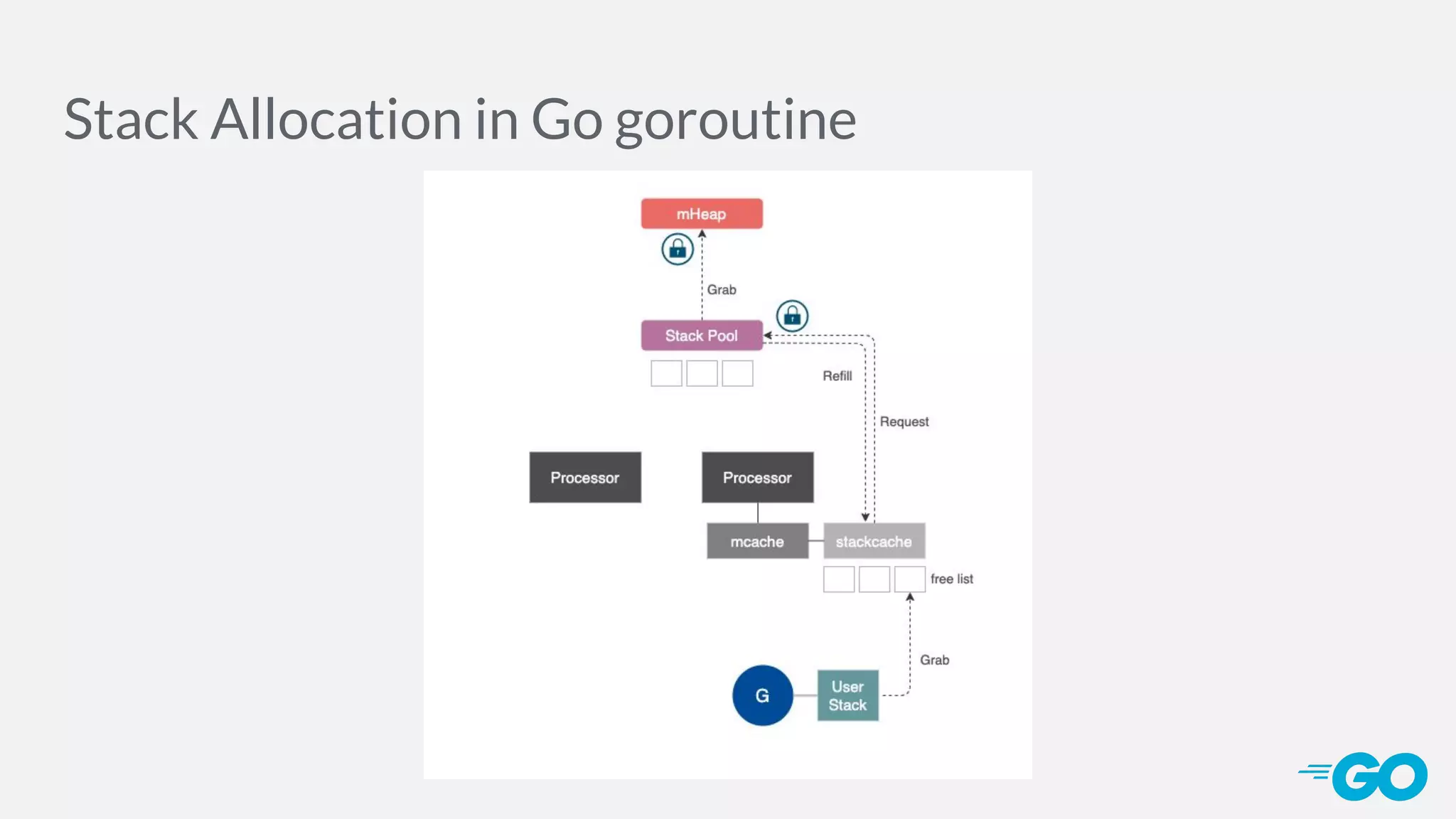 Stack Allocation in Go goroutine

mHeap

Grab

Stack Pool

Refill

Request

Processor

Processor

mcache

stackcache

free list

Grab

G

User Stack

GO